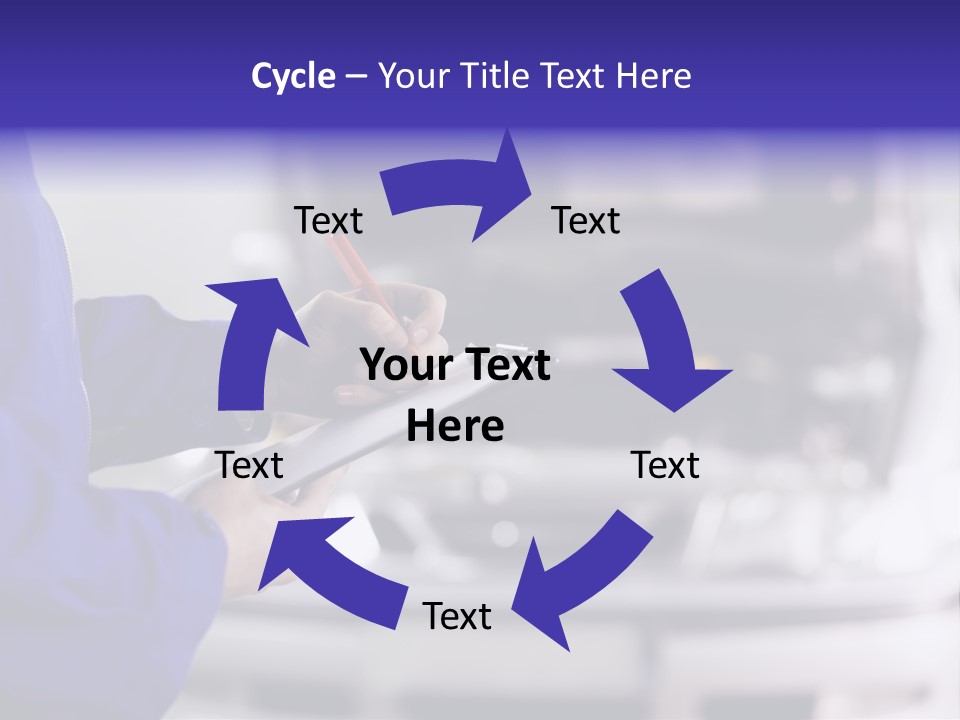 Cycle – Your Title Text Here

Text

Text

Your Text Here

Text

Text

Text